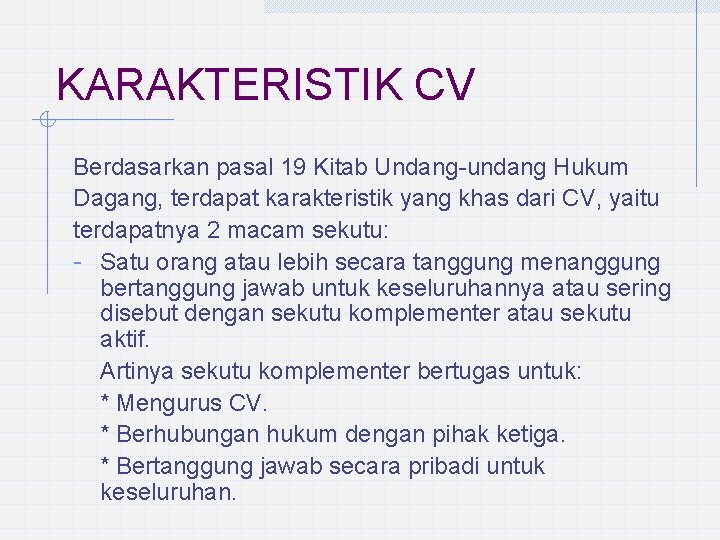 KARAKTERISTIK CV

Berdasarkan pasal 19 Kitab Undang-undang Hukum Dagang, terdapat karakteristik yang khas dari CV, yaitu terdapatnya 2 macam sekutu:

- Satu orang atau lebih secara tanggung menanggung bertanggung jawab untuk keseluruhannya atau sering disebut dengan sekutu komplementer atau sekutu aktif.

Artinya sekutu komplementer bertugas untuk:

* Mengurus CV.

* Berhubungan hukum dengan pihak ketiga.

* Bertanggung jawab secara pribadi untuk keseluruhan.